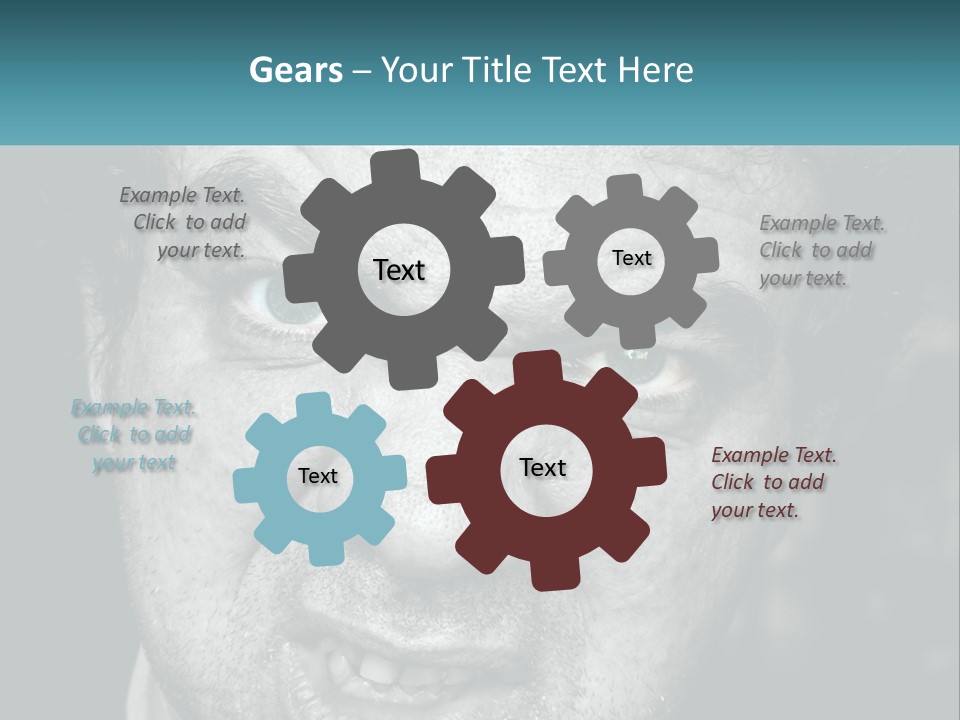 Gears – Your Title Text Here

Example Text. Click to add your text.

Text

Text

Example Text. Click to add your text.

Example Text. Click to add your text

Text

Text

Example Text. Click to add your text.